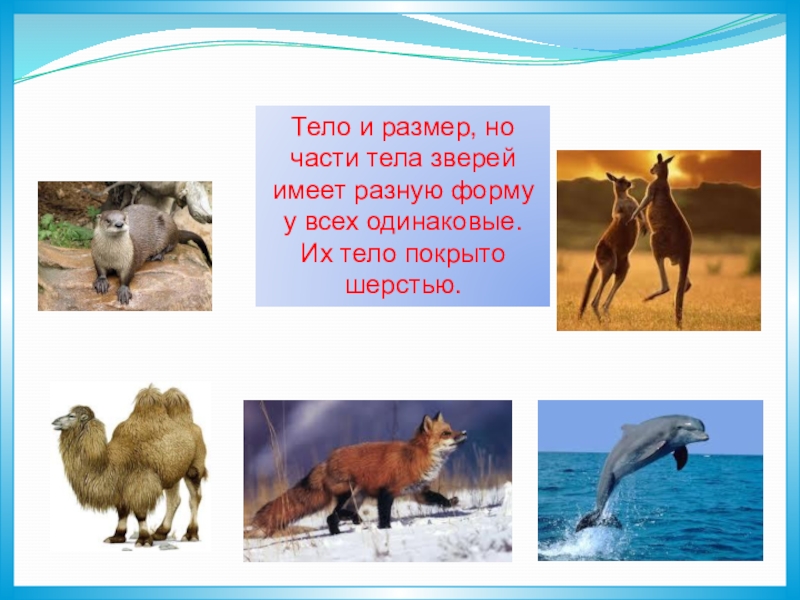 Тело и размер, но части тела зверей имеет разную форму у всех одинаковые. Их тело покрыто шерстью.